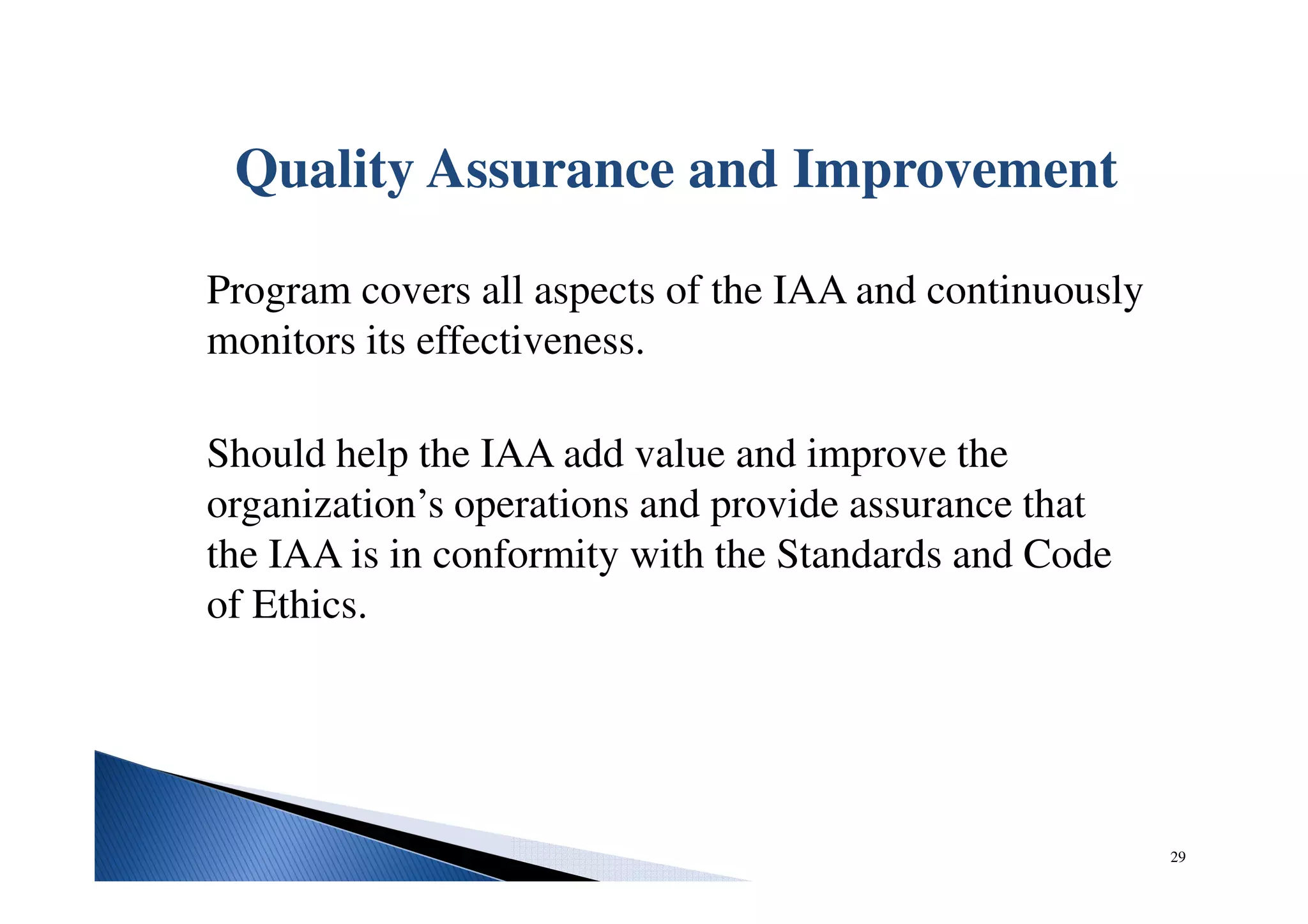 Quality Assurance and Improvement

Program covers all aspects of the IAA and continuously monitors its effectiveness.

Should help the IAA add value and improve the organization’s operations and provide assurance that the IAA is in conformity with the Standards and Code of Ethics.

29